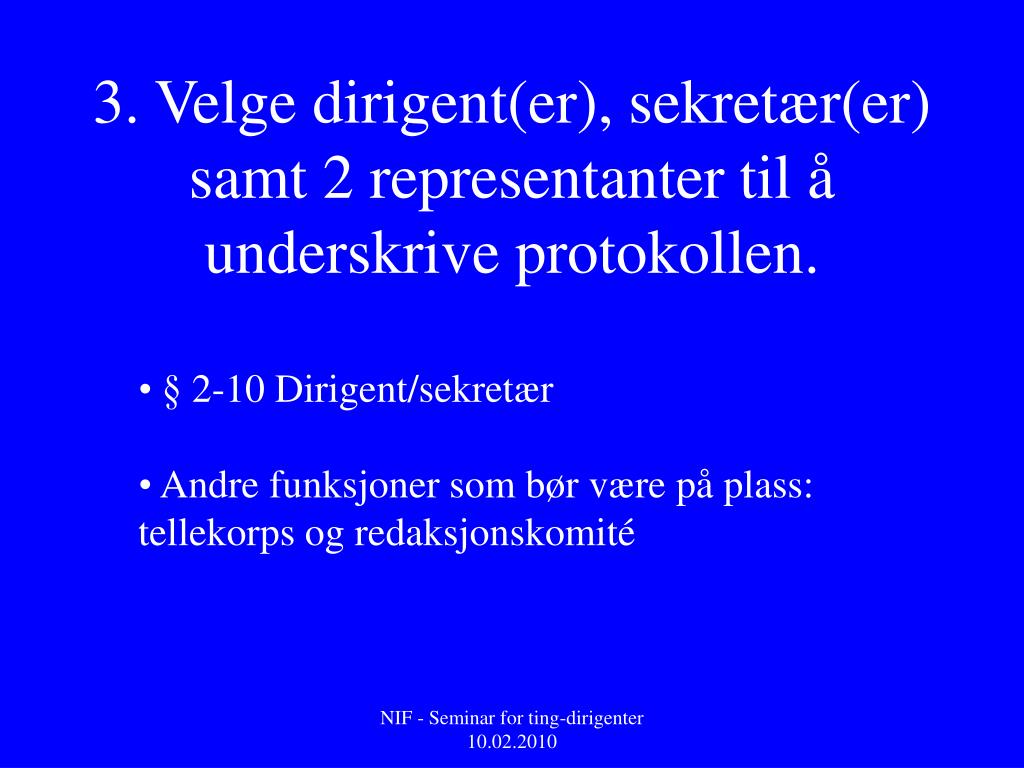 3. Velge dirigent(er), sekretær(er) samt 2 representanter til å underskrive protokollen.

• § 2-10 Dirigent/sekretær

• Andre funksjoner som bør være på plass: tellekorps og redaksjonskomité

NIF - Seminar for ting-dirigenter
10.02.2010